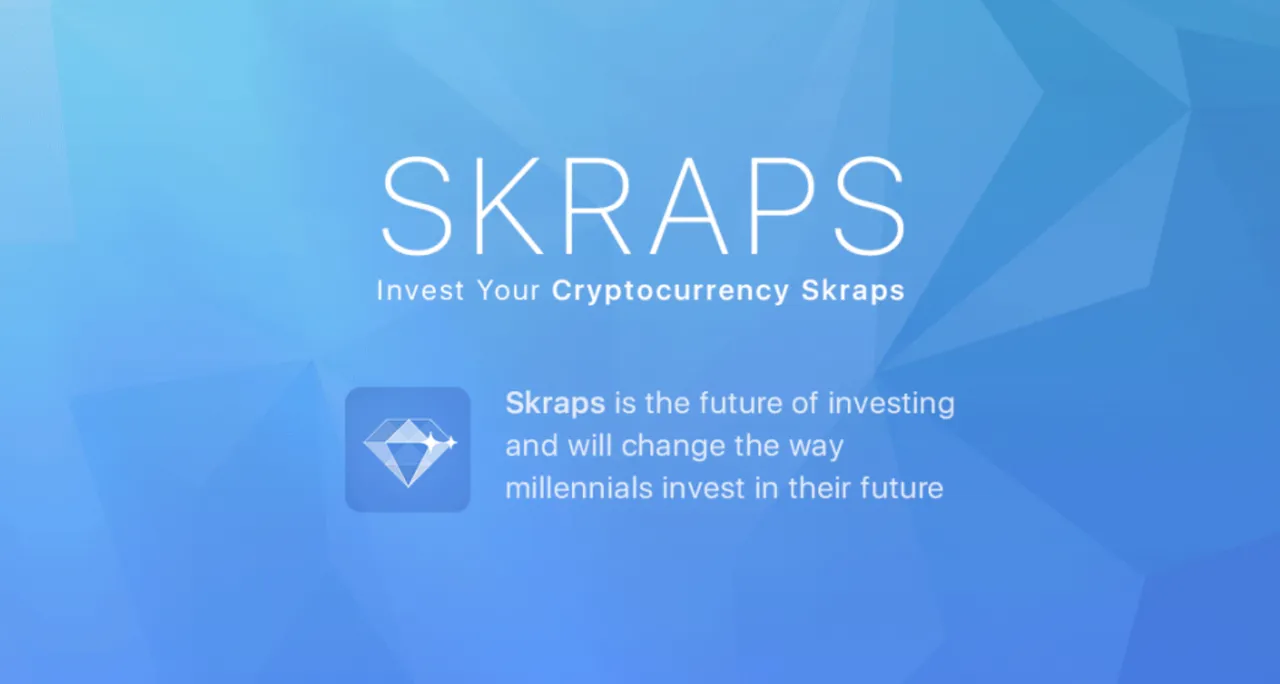 SKRAPS

Invest Your Cryptocurrency Skraps

Skraps is the future of investing and will change the way millennials invest in their future